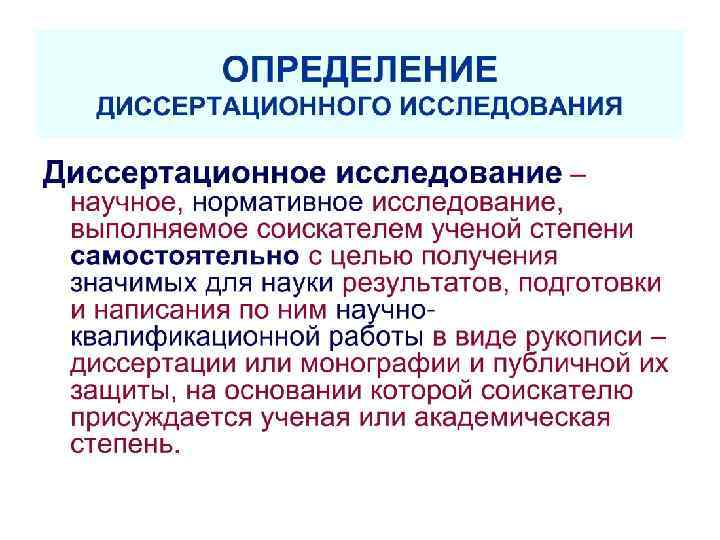 ОПРЕДЕЛЕНИЕ
ДИССЕРТАЦИОННОГО ИССЛЕДОВАНИЯ

Диссертационное исследование – научное, нормативное исследование, выполняемое соискателем ученой степени самостоятельно с целью получения значимых для науки результатов, подготовки и написания по ним научно-квалификационной работы в виде рукописи – диссертации или монографии и публичной их защиты, на основании которой соискателю присуждается ученая или академическая степень.